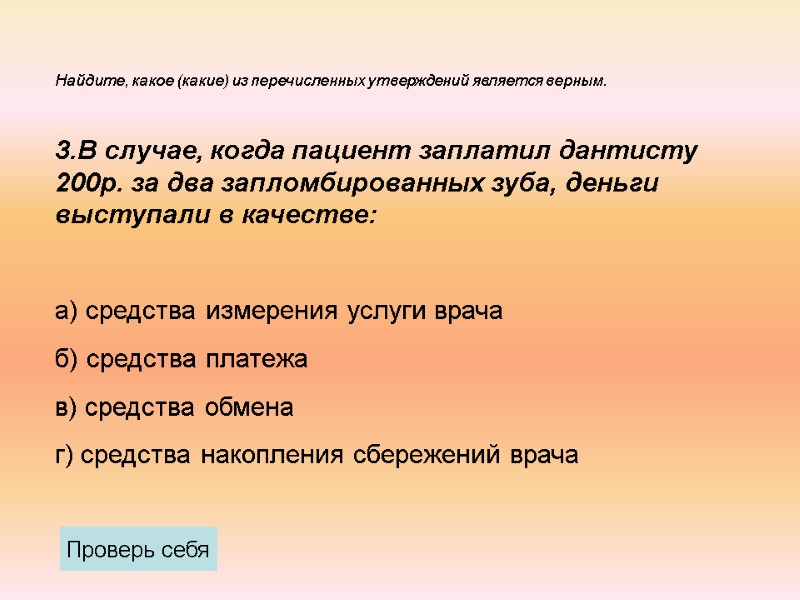 Найдите, какое (какие) из перечисленных утверждений является верным.

3.В случае, когда пациент заплатил дантисту 200р. за два запломбированных зуба, деньги выступали в качестве:

а) средства измерения услуги врача

б) средства платежа

в) средства обмена

г) средства накопления сбережений врача

Проверь себя